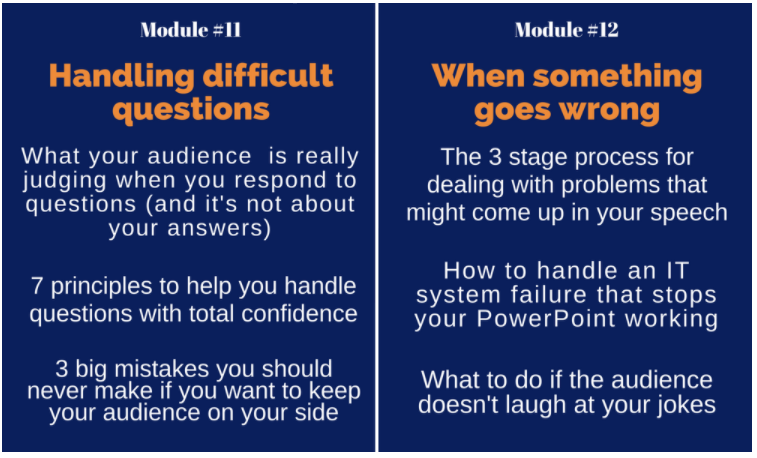 Module #11

Handling difficult questions

What your audience is really judging when you respond to questions (and it's not about your answers)

7 principles to help you handle questions with total confidence

3 big mistakes you should never make if you want to keep your audience on your side

Module #12

When something goes wrong

The 3 stage process for dealing with problems that might come up in your speech

How to handle an IT system failure that stops your PowerPoint working

What to do if the audience doesn't laugh at your jokes